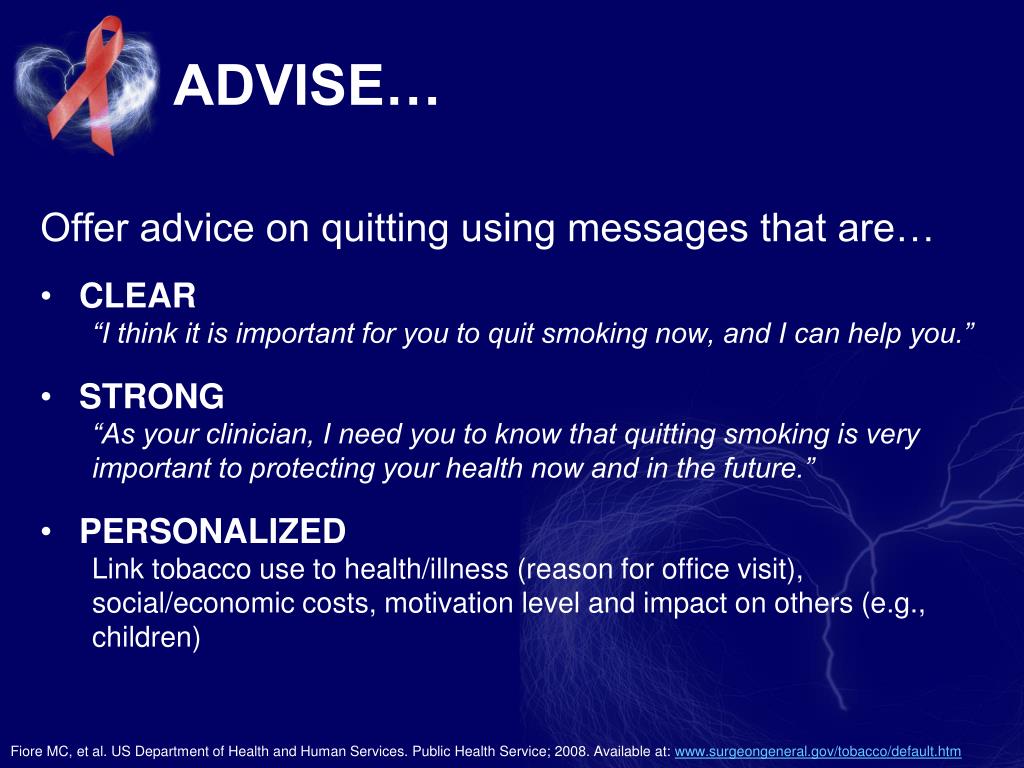 ADVISE…

Offer advice on quitting using messages that are…

• CLEAR
“I think it is important for you to quit smoking now, and I can help you.”

• STRONG
“As your clinician, I need you to know that quitting smoking is very important to protecting your health now and in the future.”

• PERSONALIZED
Link tobacco use to health/illness (reason for office visit), social/economic costs, motivation level and impact on others (e.g., children)

Fiore MC, et al. US Department of Health and Human Services. Public Health Service; 2008. Available at: www.surgeongeneral.gov/tobacco/default.htm